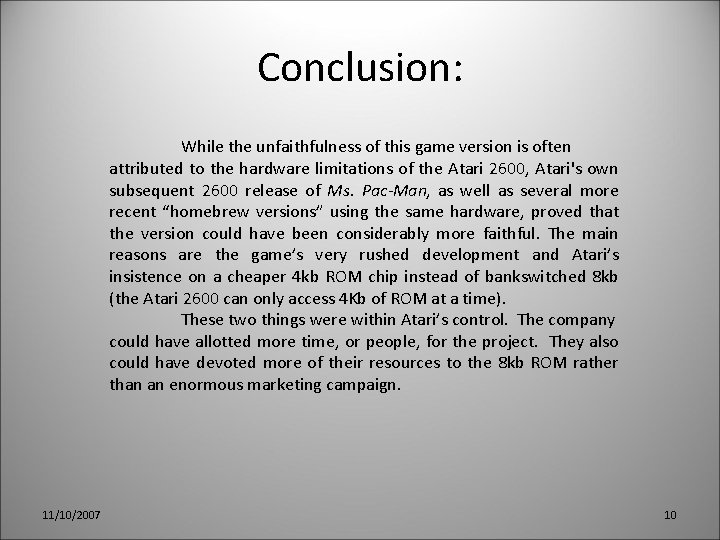 Conclusion:

While the unfaithfulness of this game version is often attributed to the hardware limitations of the Atari 2600, Atari's own subsequent 2600 release of Ms. Pac-Man, as well as several more recent “homebrew versions” using the same hardware, proved that the version could have been considerably more faithful. The main reasons are the game’s very rushed development and Atari’s insistence on a cheaper 4kb ROM chip instead of bankswitched 8kb (the Atari 2600 can only access 4Kb of ROM at a time).

These two things were within Atari’s control. The company could have allotted more time, or people, for the project. They also could have devoted more of their resources to the 8kb ROM rather than an enormous marketing campaign.

11/10/2007

10